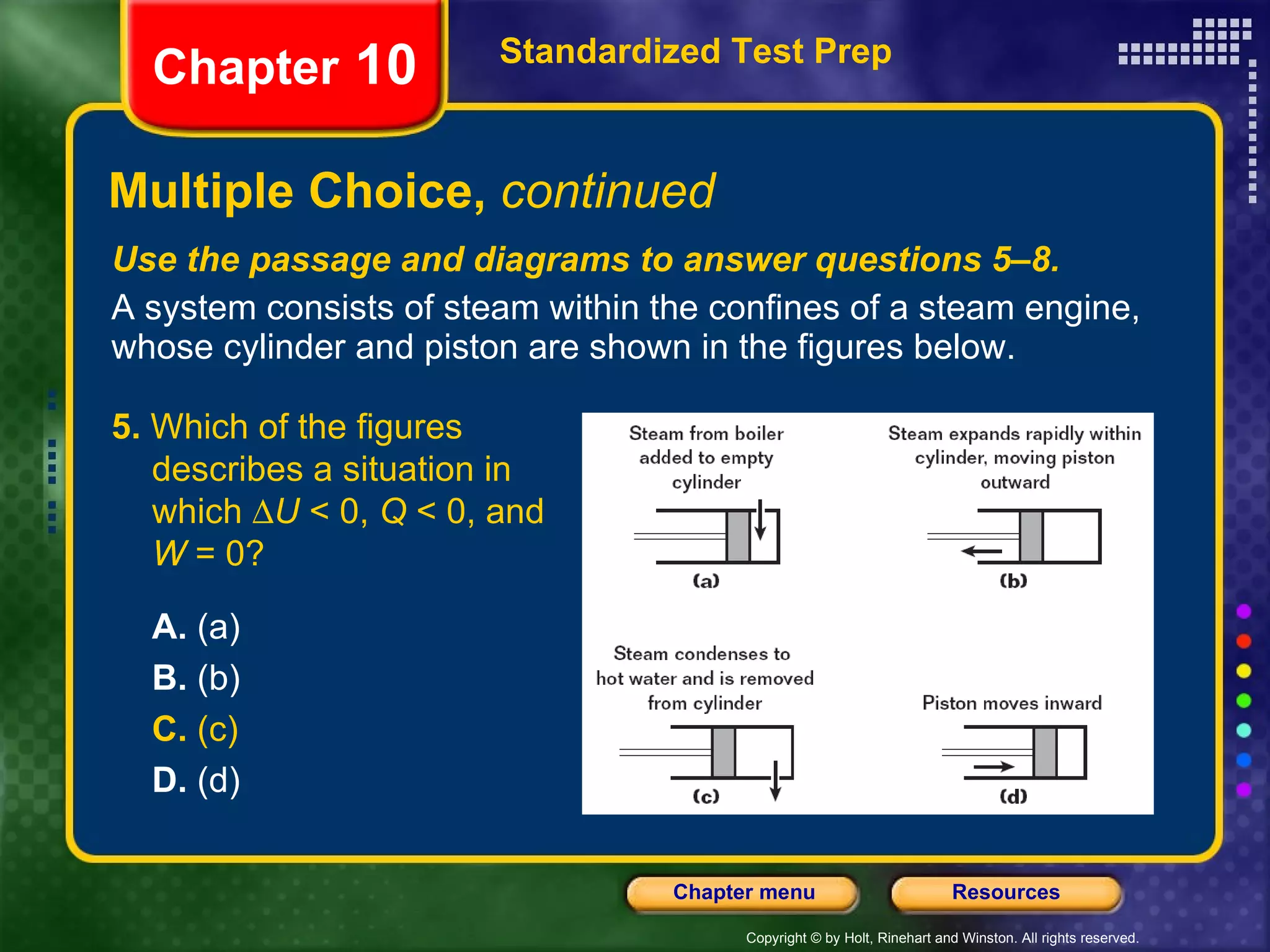 Chapter 10

Standardized Test Prep

Multiple Choice, continued

Use the passage and diagrams to answer questions 5–8.

A system consists of steam within the confines of a steam engine, whose cylinder and piston are shown in the figures below.

5. Which of the figures describes a situation in which $\Delta U < 0$, $Q < 0$, and $W = 0$?

A. (a)
B. (b)
C. (c)
D. (d)

Steam from boiler added to empty cylinder

(a)

Steam expands rapidly within cylinder, moving piston outward

(b)

Steam condenses to hot water and is removed from cylinder

(c)

Piston moves inward

(d)

Chapter menu

Resources

Copyright © by Holt, Rinehart and Winston. All rights reserved.